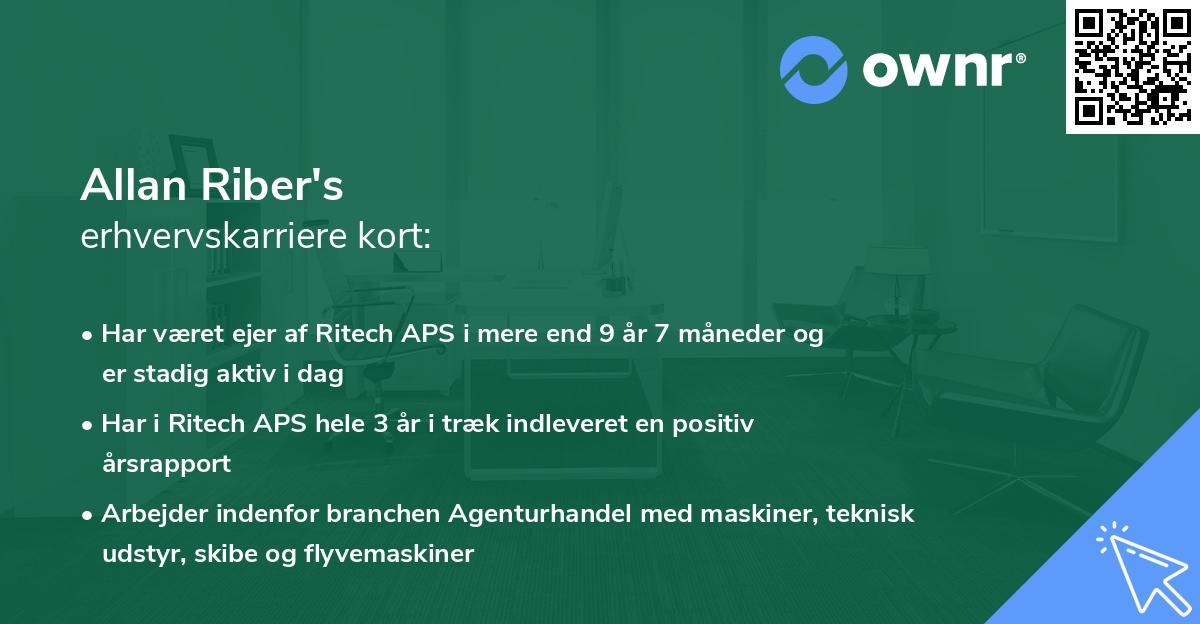 ownr®

Allan Riber's
erhvervskarriere kort:

• Har været ejer af Ritech APS i mere end 9 år 7 måneder og er stadig aktiv i dag

• Har i Ritech APS hele 3 år i træk indleveret en positiv årsrapport

• Arbejder indenfor branchen Agenturhandel med maskiner, teknisk udstyr, skibe og flyvemaskiner